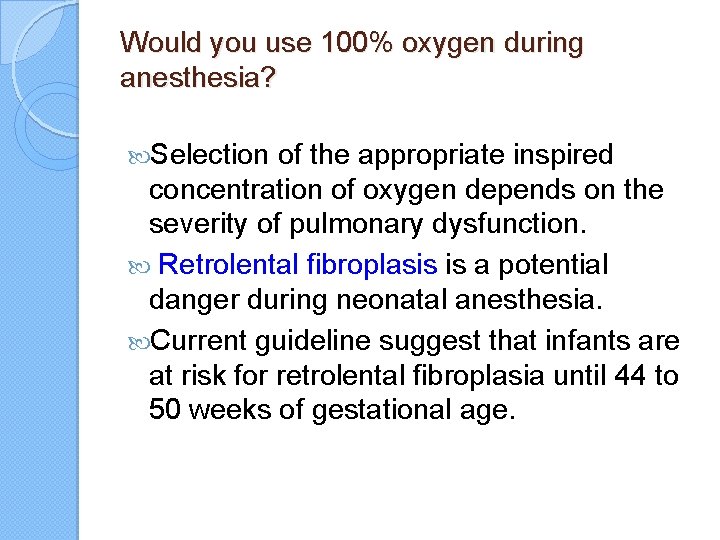 Would you use 100% oxygen during anesthesia?

Selection of the appropriate inspired concentration of oxygen depends on the severity of pulmonary dysfunction.

Retrolental fibroplasis is a potential danger during neonatal anesthesia.

Current guideline suggest that infants are at risk for retrolental fibroplasia until 44 to 50 weeks of gestational age.